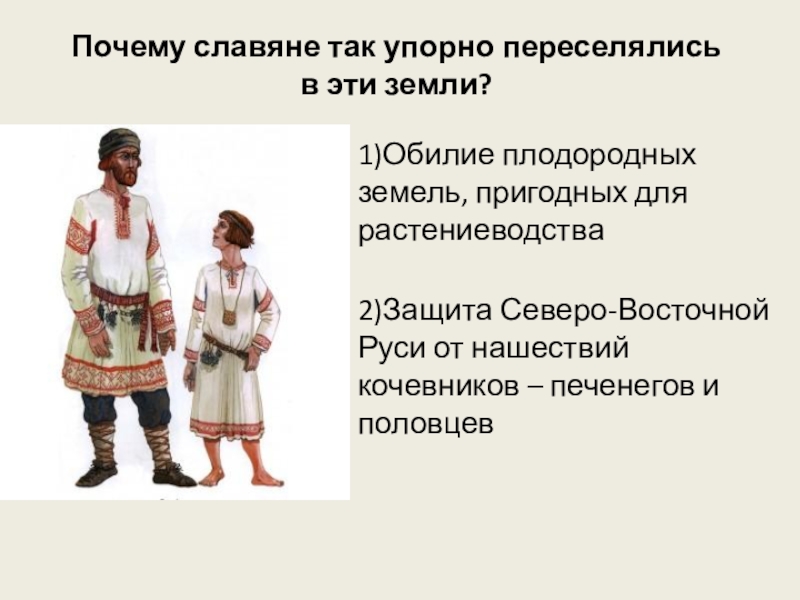 Почему славяне так упорно переселялись в эти земли?

1)Обилие плодородных земель, пригодных для растениеводства

2)Защита Северо-Восточной Руси от нашествий кочевников – печенегов и половцев